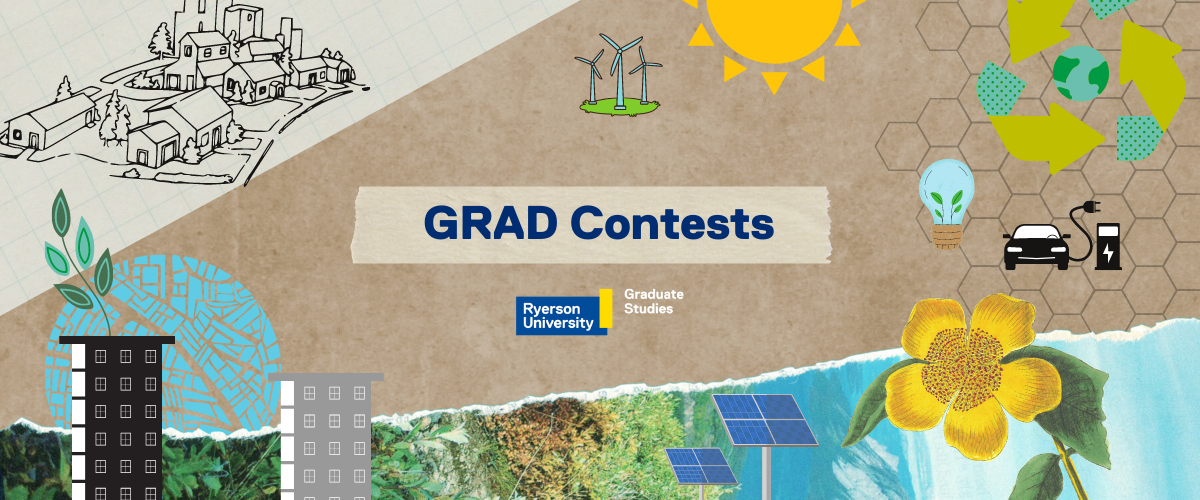 GRAD Contests

Ryerson University

Graduate Studies